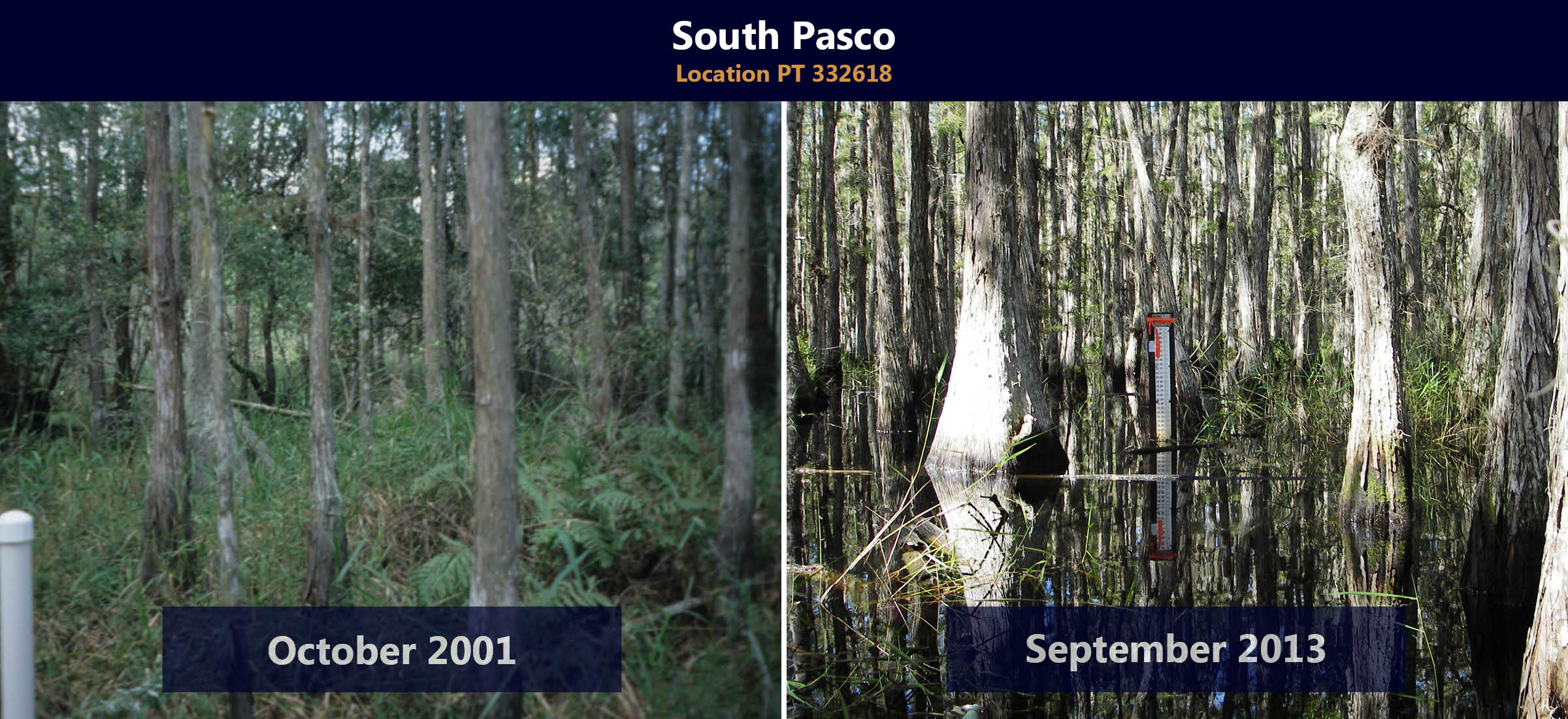 South Pasco
Location PT 332618

October 2001

September 2013